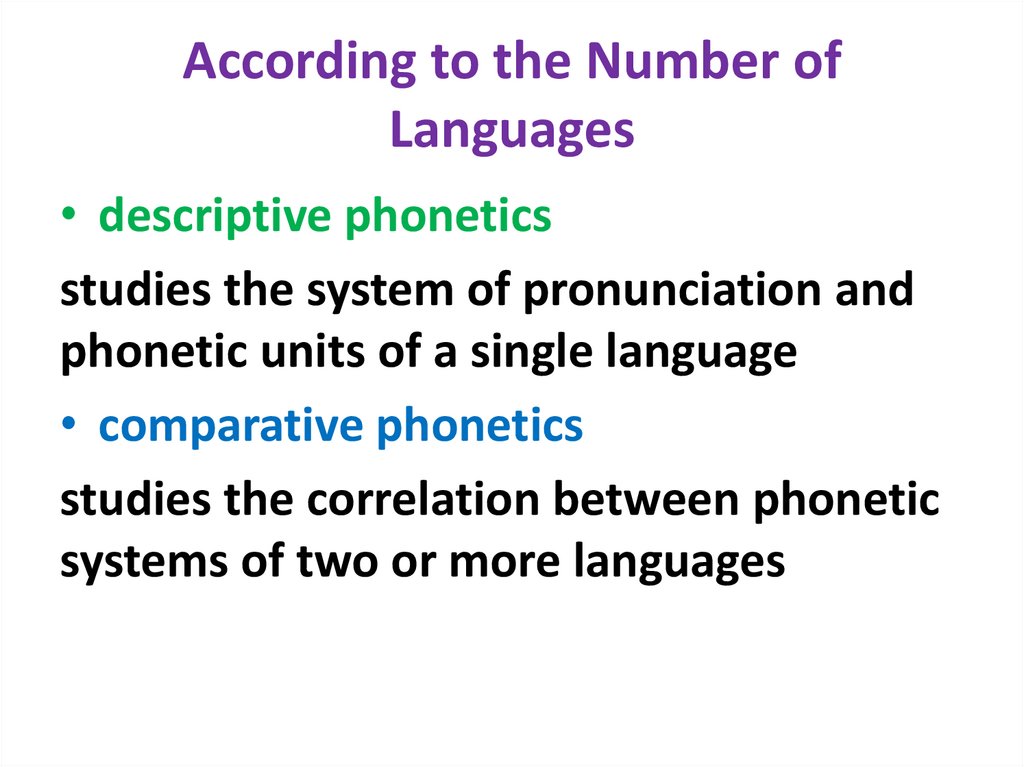 According to the Number of Languages

• descriptive phonetics

studies the system of pronunciation and phonetic units of a single language

• comparative phonetics

studies the correlation between phonetic systems of two or more languages